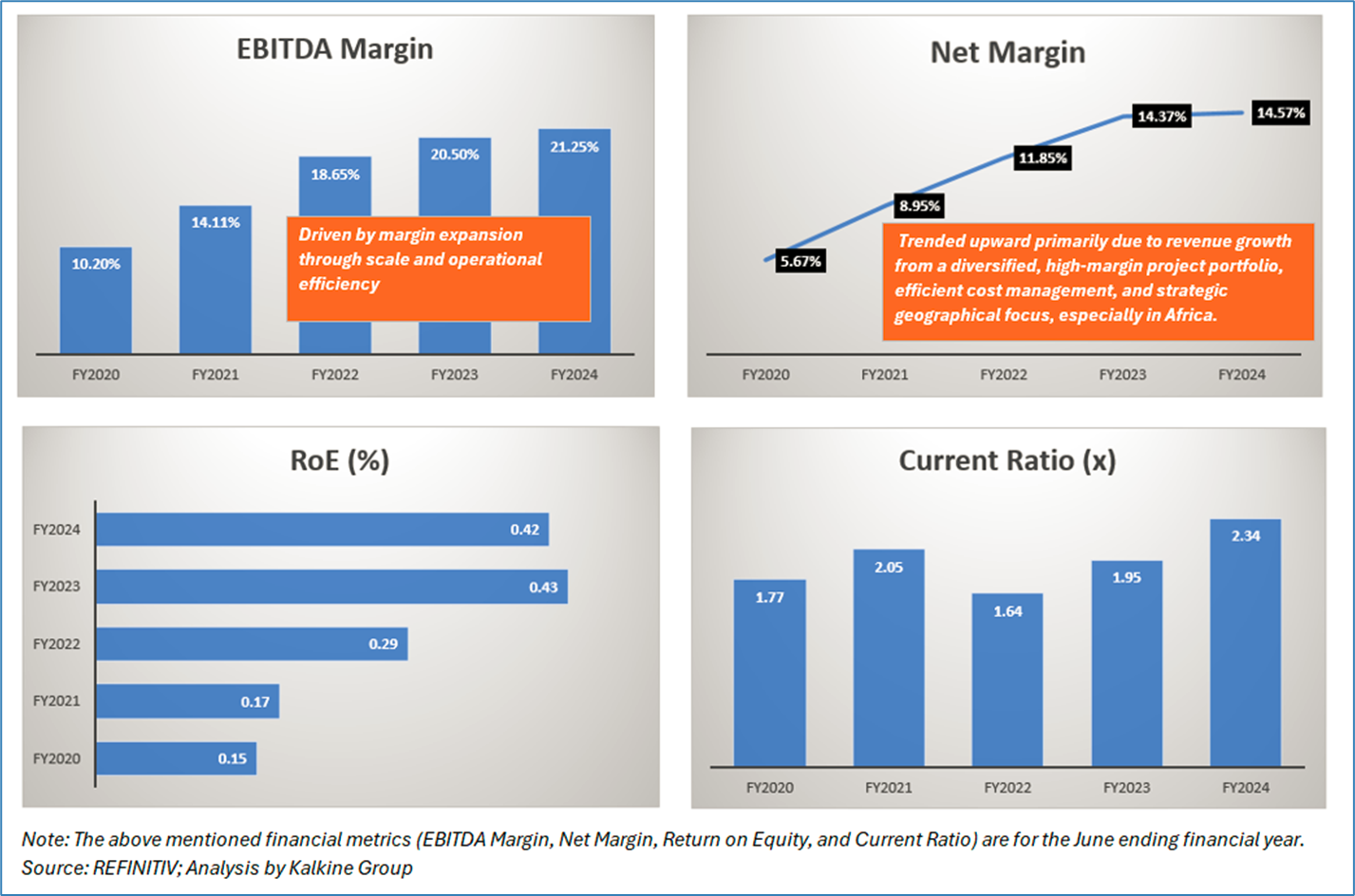 EBITDA Margin

10.20%
14.11%
18.65%
20.50%
21.25%

Driven by margin expansion through scale and operational efficiency

FY2020 FY2021 FY2022 FY2023 FY2024

Net Margin

5.67%
8.95%
11.85%
14.37%
14.57%

Trended upward primarily due to revenue growth from a diversified, high-margin project portfolio, efficient cost management, and strategic geographical focus, especially in Africa.

FY2020 FY2021 FY2022 FY2023 FY2024

RoE (%)

FY2024 0.42
FY2023 0.43
FY2022 0.29
FY2021 0.17
FY2020 0.15

Current Ratio (x)

1.77
2.05
1.64
1.95
2.34

FY2020 FY2021 FY2022 FY2023 FY2024

Note: The above mentioned financial metrics (EBITDA Margin, Net Margin, Return on Equity, and Current Ratio) are for the June ending financial year.
Source: REFINITIV; Analysis by Kalkine Group